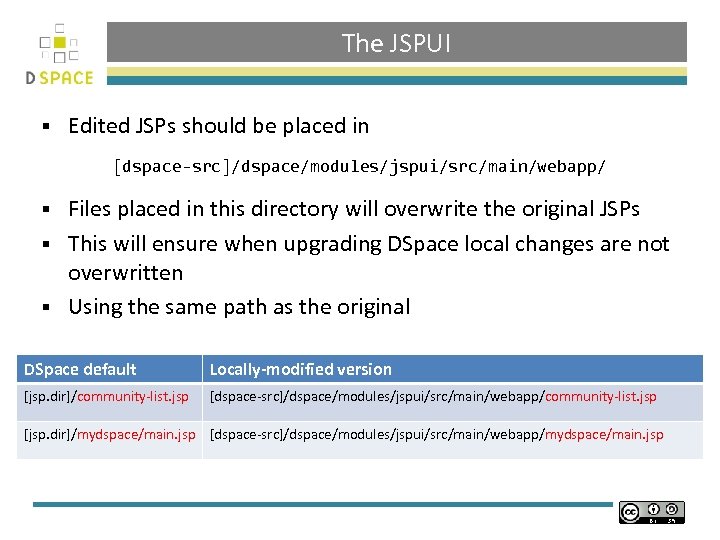 DSPACE

The JSPUI

▪ Edited JSPs should be placed in

[dspace-src]/dspace/modules/jspui/src/main/webapp/

▪ Files placed in this directory will overwrite the original JSPs
▪ This will ensure when upgrading DSpace local changes are not overwritten
▪ Using the same path as the original

| DSpace default | Locally-modified version |
|---|---|
| [jsp.dir]/community-list.jsp | [dspace-src]/dspace/modules/jspui/src/main/webapp/community-list.jsp |
| [jsp.dir]/mydspace/main.jsp | [dspace-src]/dspace/modules/jspui/src/main/webapp/mydspace/main.jsp |

cc BY SA